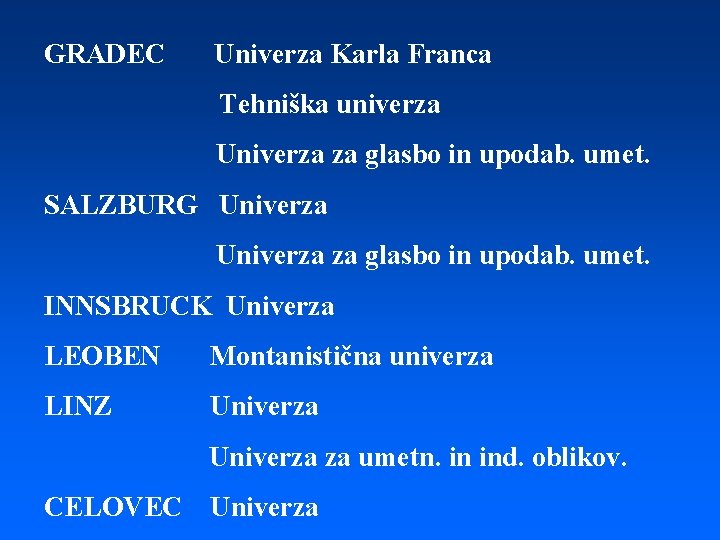 GRADEC Univerza Karla Franca

Tehniška univerza

Univerza za glasbo in upodab. umet.

SALZBURG Univerza

Univerza za glasbo in upodab. umet.

INNSBRUCK Univerza

LEOBEN Montanistična univerza

LINZ Univerza

Univerza za umetn. in ind. oblikov.

CELOVEC Univerza